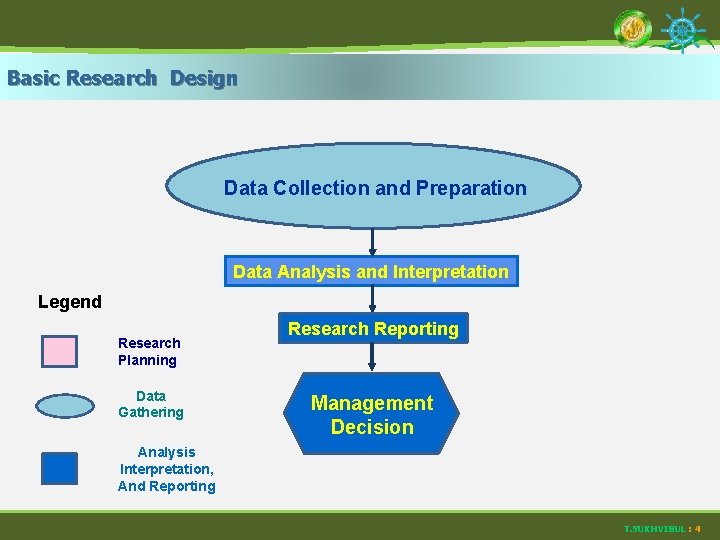 Basic Research Design

Data Collection and Preparation

Data Analysis and Interpretation

Research Reporting

Management Decision

Legend

Research Planning

Data Gathering

Analysis Interpretation, And Reporting

T.SUKHVIBUL : 4